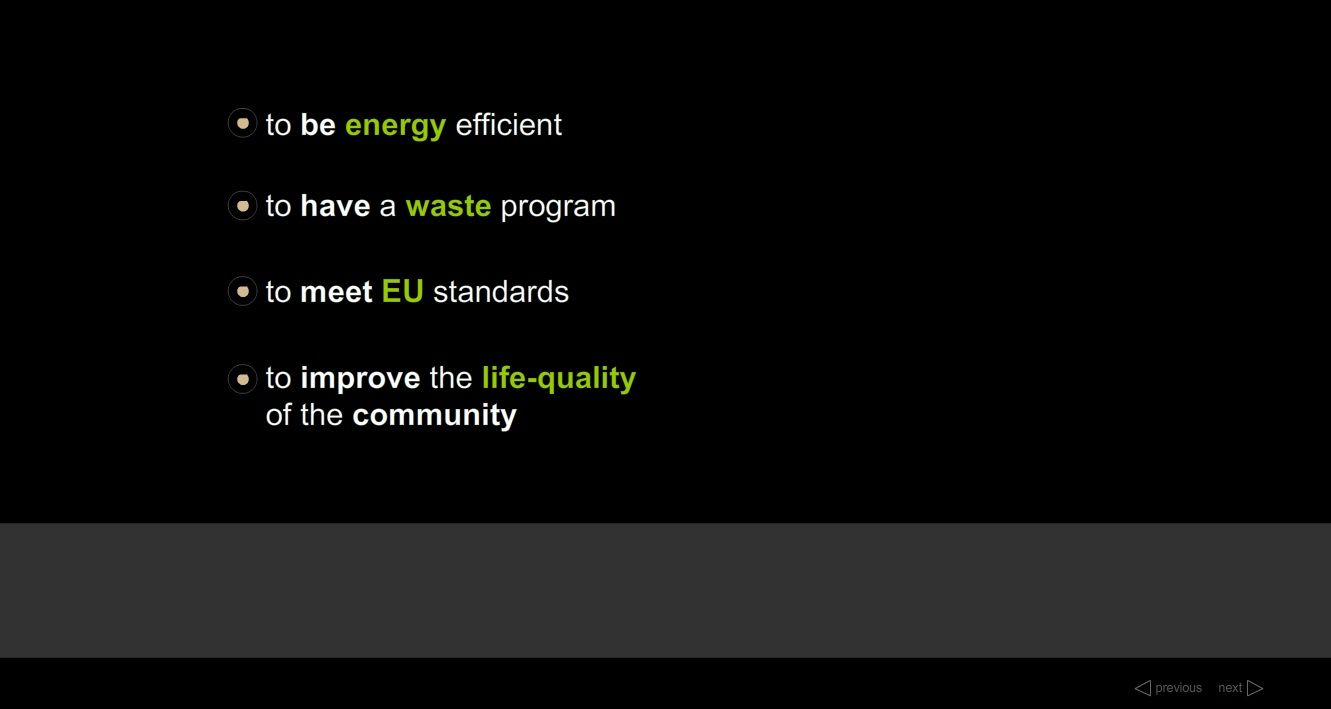 to be energy efficient

to have a waste program

to meet EU standards

to improve the life-quality of the community

previous next